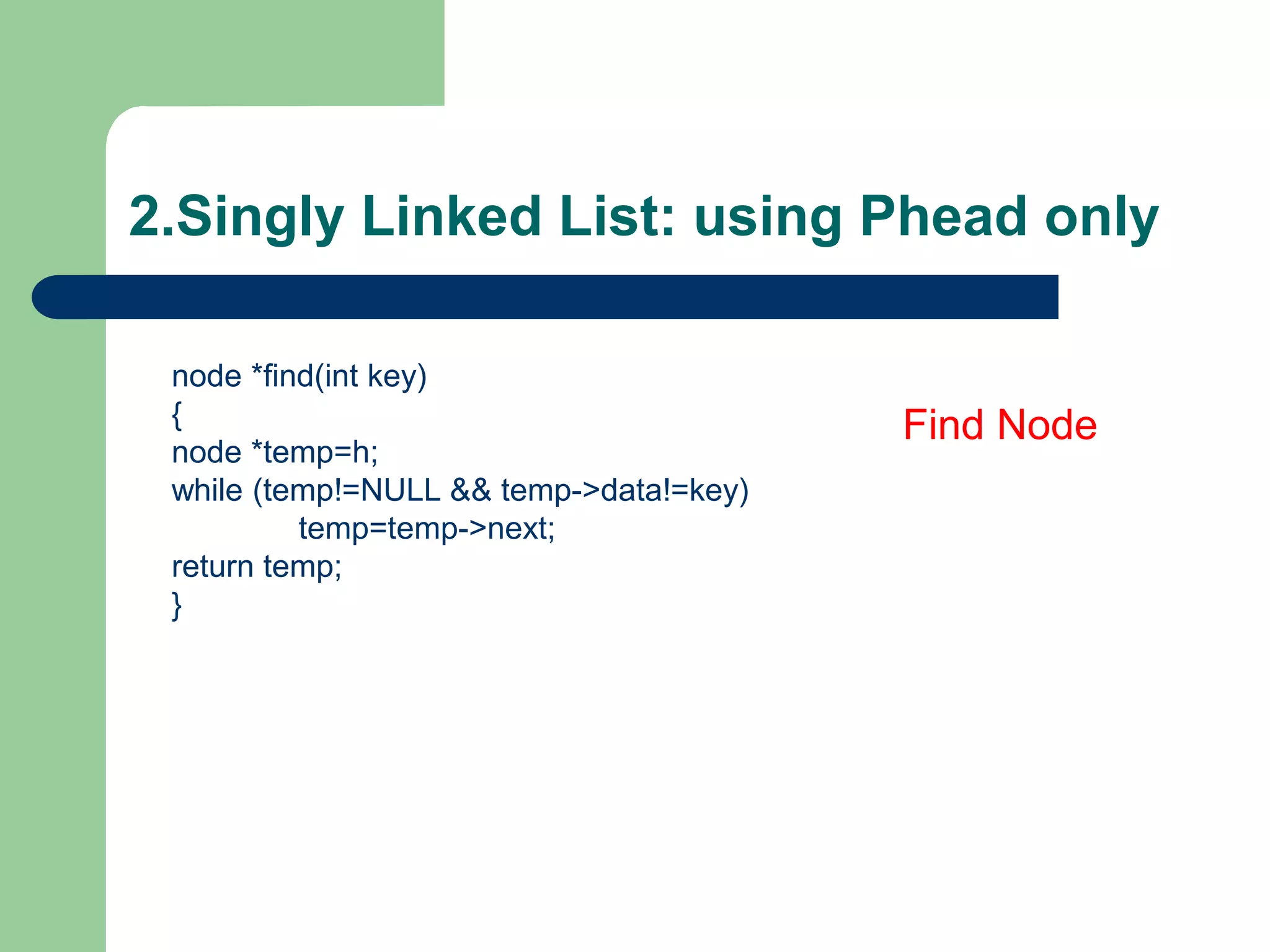 2.Singly Linked List: using Phead only

node *find(int key)
{
node *temp=h;
while (temp!=NULL && temp->data!=key)
temp=temp->next;
return temp;
}

Find Node